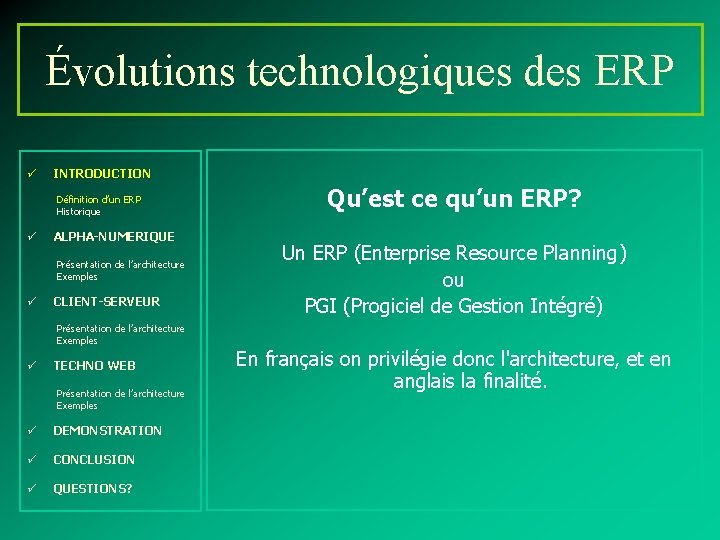 Évolutions technologiques des ERP

✓ INTRODUCTION

Définition d'un ERP
Historique

✓ ALPHA-NUMERIQUE

Présentation de l'architecture
Exemples

✓ CLIENT-SERVEUR

Présentation de l'architecture
Exemples

✓ TECHNO WEB

Présentation de l'architecture
Exemples

✓ DEMONSTRATION

✓ CONCLUSION

✓ QUESTIONS?

Qu'est ce qu'un ERP?

Un ERP (Enterprise Resource Planning)
ou
PGI (Progiciel de Gestion Intégré)

En français on privilégie donc l'architecture, et en anglais la finalité.